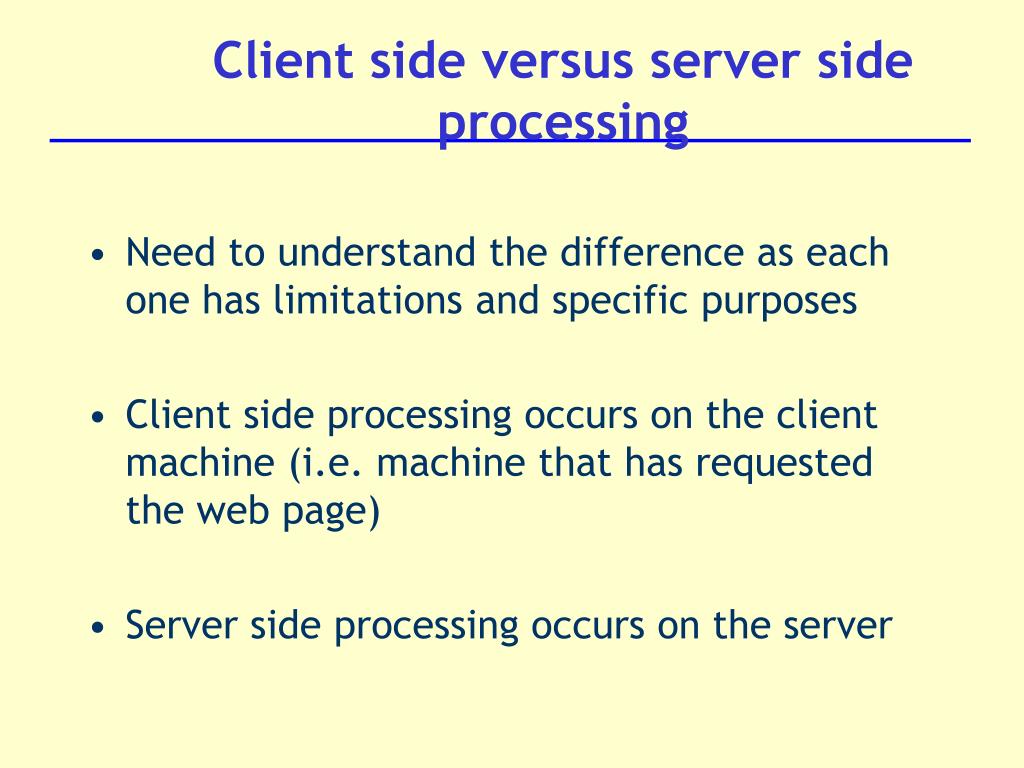 Client side versus server side processing

• Need to understand the difference as each one has limitations and specific purposes

• Client side processing occurs on the client machine (i.e. machine that has requested the web page)

• Server side processing occurs on the server